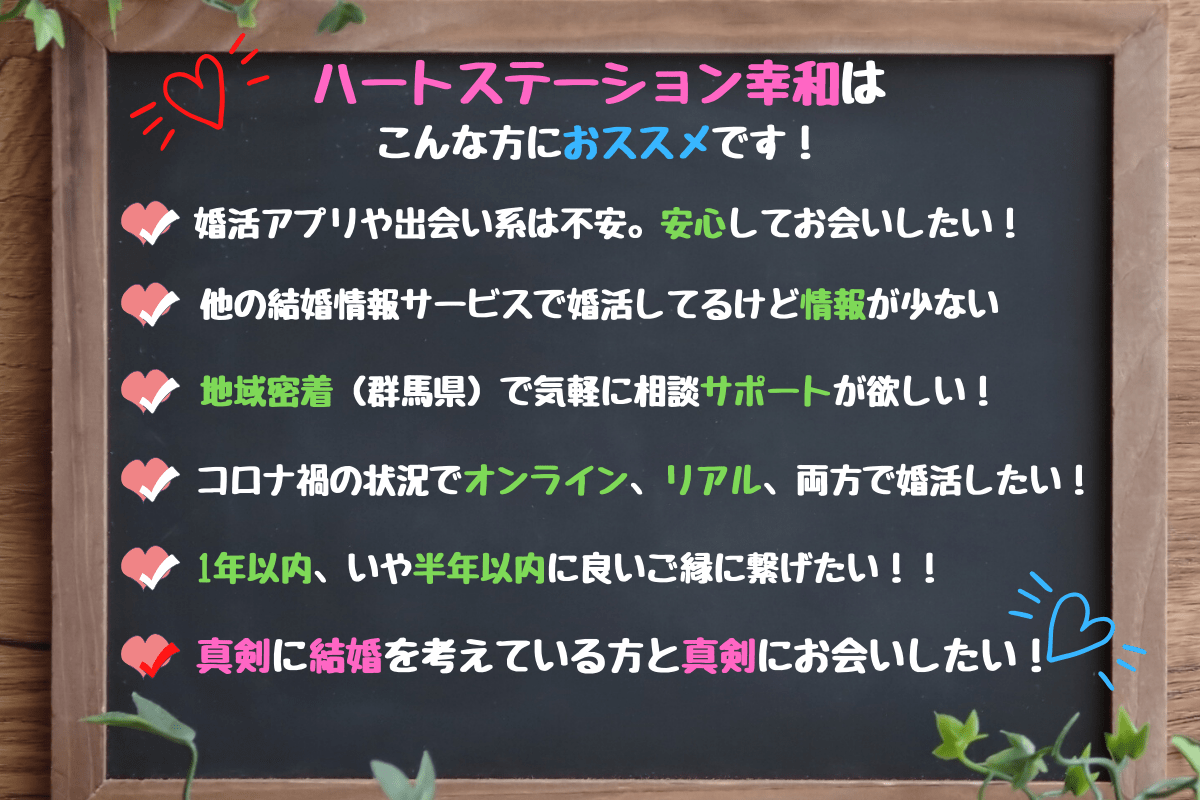 ハートステーション幸和は
こんな方におススメです！

婚活アプリや出会い系は不安。安心してお会いしたい！

他の結婚情報サービスで婚活してるけど情報が少ない

地域密着（群馬県）で気軽に相談サポートが欲しい！

コロナ禍の状況でオンライン、リアル、両方で婚活したい！

1年以内、いや半年以内に良いご縁に繋げたい！！

真剣に結婚を考えている方と真剣にお会いしたい！